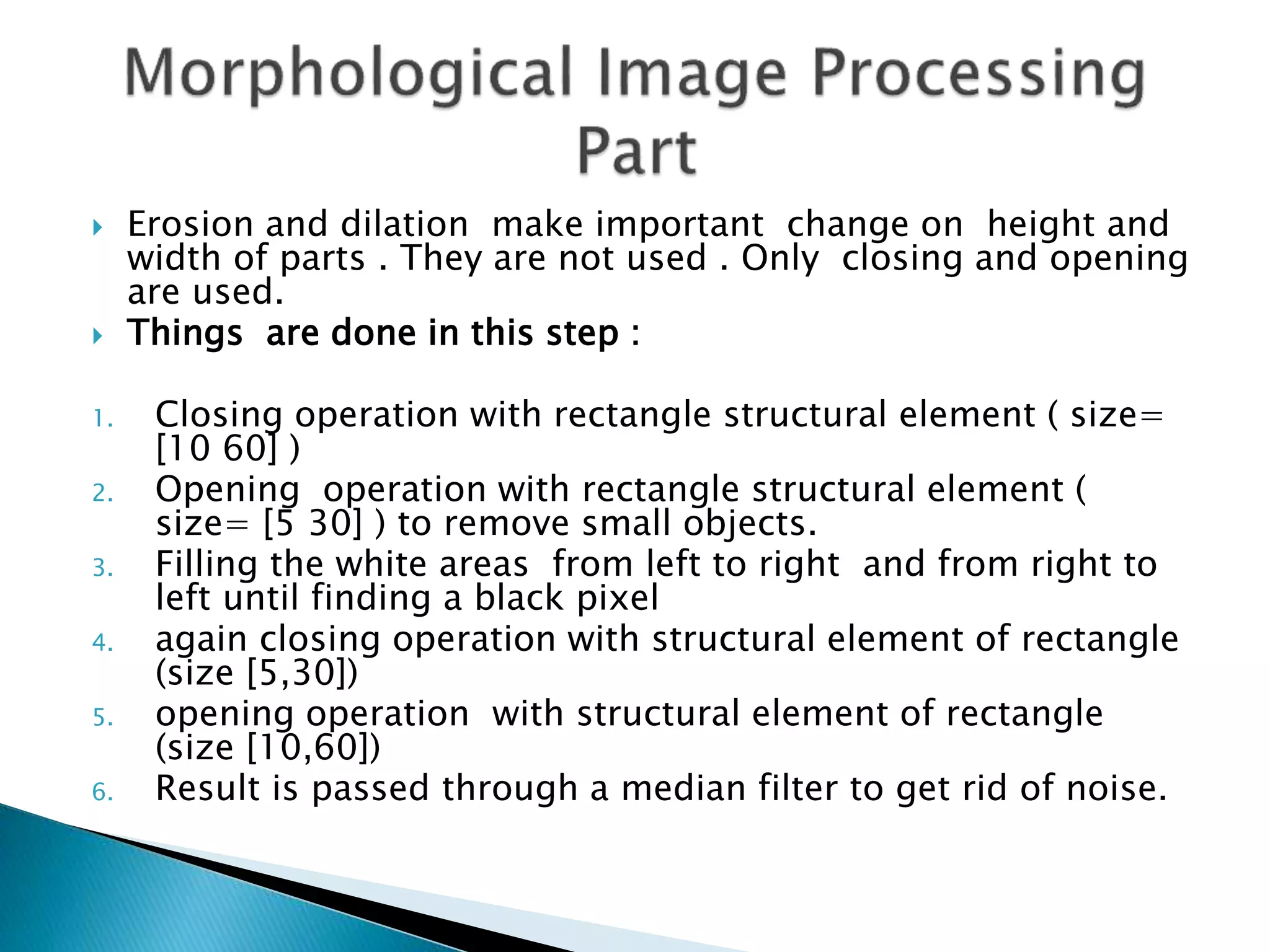 Morphological Image Processing Part

Erosion and dilation make important change on height and width of parts . They are not used . Only closing and opening are used.

Things are done in this step :

1. Closing operation with rectangle structural element ( size= [10 60] )
2. Opening operation with rectangle structural element ( size= [5 30] ) to remove small objects.
3. Filling the white areas from left to right and from right to left until finding a black pixel
4. again closing operation with structural element of rectangle (size [5,30])
5. opening operation with structural element of rectangle (size [10,60])
6. Result is passed through a median filter to get rid of noise.